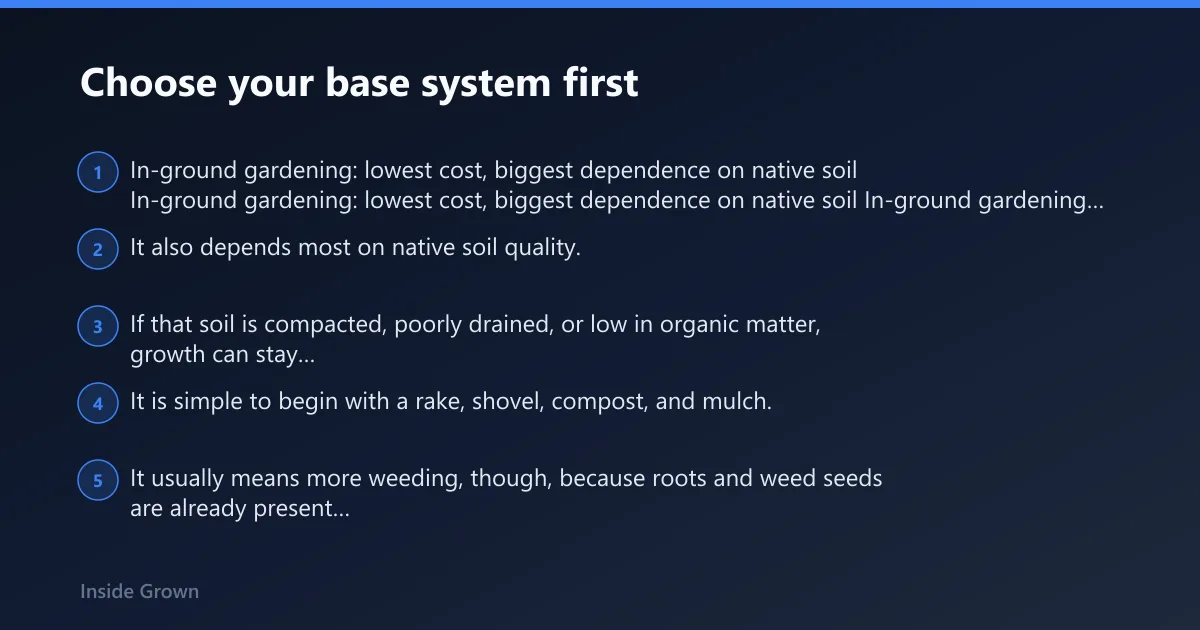 Choose your base system first

1 In-ground gardening: lowest cost, biggest dependence on native soil In-ground gardening: lowest cost, biggest dependence on native soil In-ground gardening...

2 It also depends most on native soil quality.

3 If that soil is compacted, poorly drained, or low in organic matter, growth can stay...

4 It is simple to begin with a rake, shovel, compost, and mulch.

5 It usually means more weeding, though, because roots and weed seeds are already present...

Inside Grown